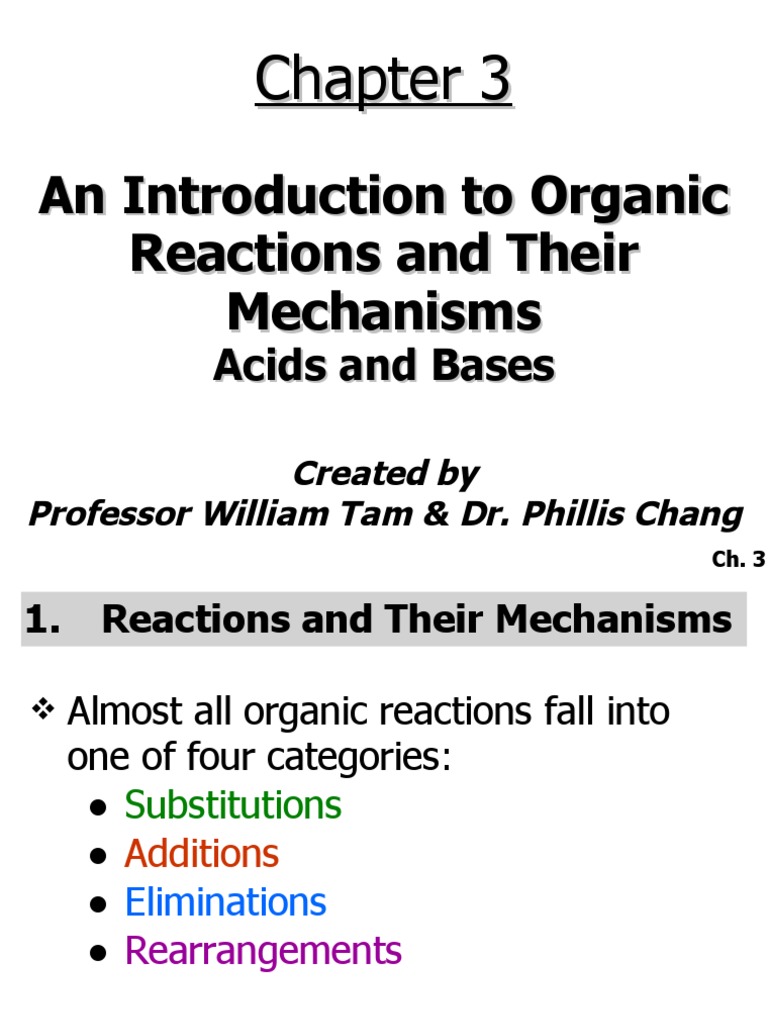 Chapter 3

An Introduction to Organic Reactions and Their Mechanisms
Acids and Bases

Created by
Professor William Tam & Dr. Phillis Chang

Ch. 3

1. Reactions and Their Mechanisms

❖ Almost all organic reactions fall into one of four categories:
● Substitutions
● Additions
● Eliminations
● Rearrangements